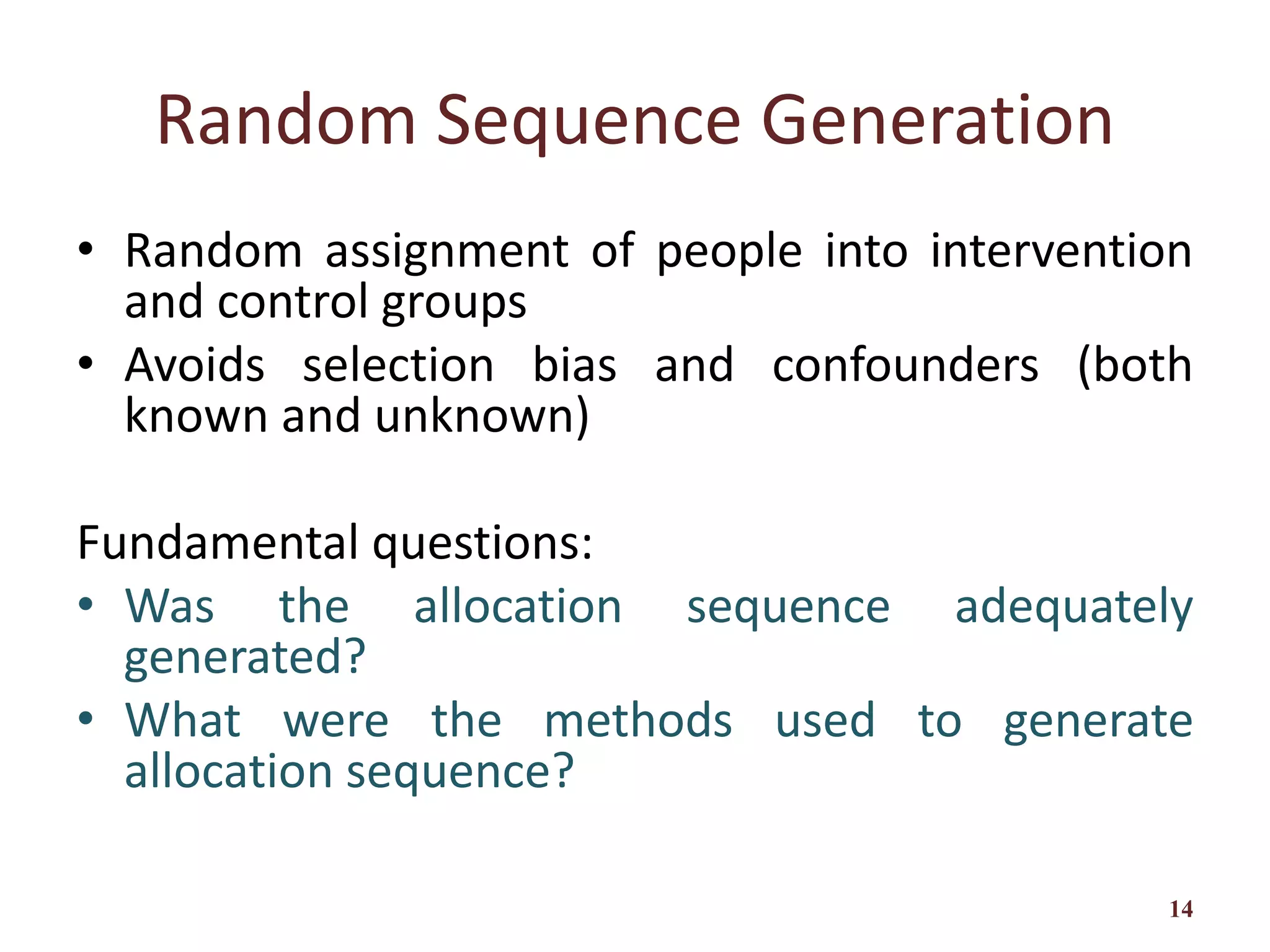 Random Sequence Generation

• Random assignment of people into intervention and control groups
• Avoids selection bias and confounders (both known and unknown)

Fundamental questions:
• Was the allocation sequence adequately generated?
• What were the methods used to generate allocation sequence?

14